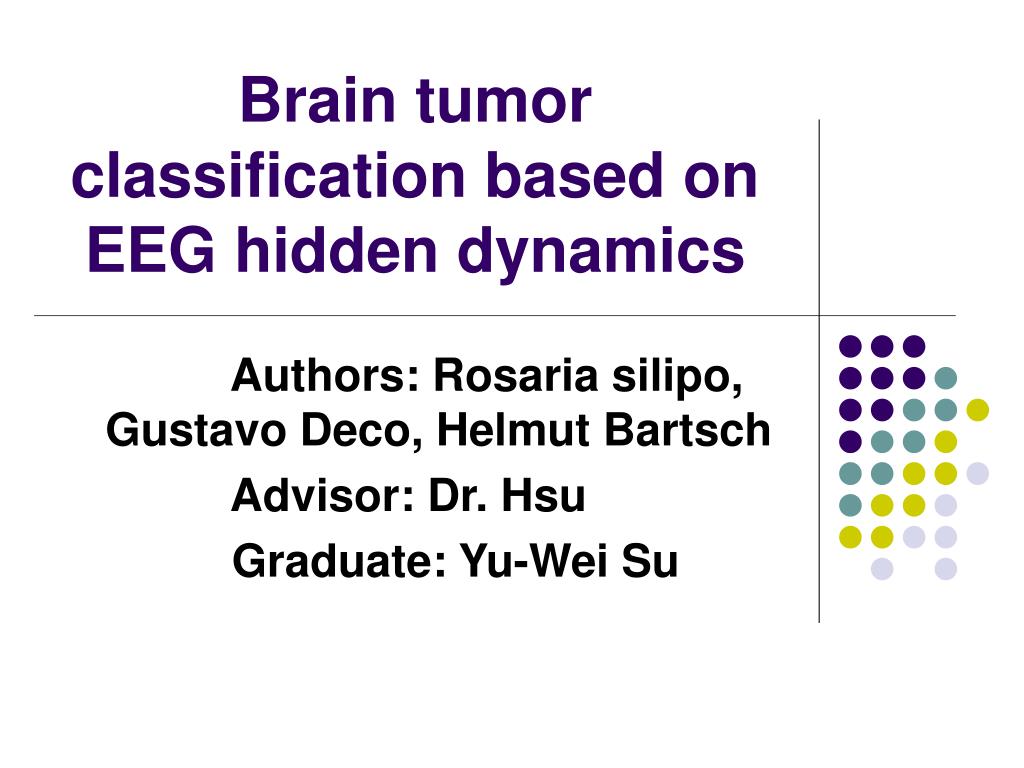 Brain tumor classification based on EEG hidden dynamics

Authors: Rosaria silipo, Gustavo Deco, Helmut Bartsch

Advisor: Dr. Hsu

Graduate: Yu-Wei Su